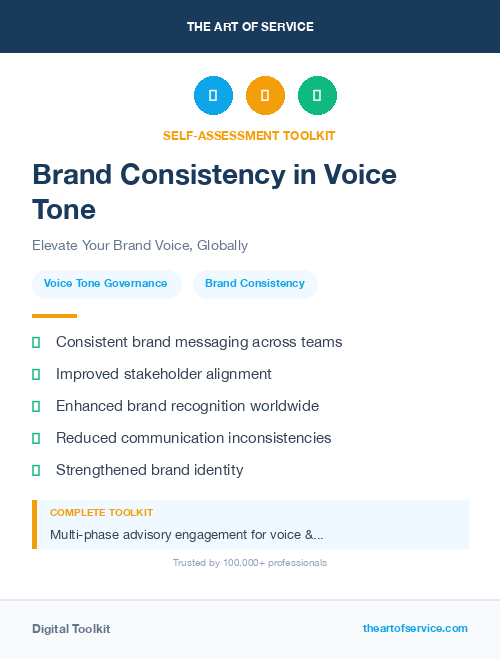 THE ART OF SERVICE

SELF-ASSESSMENT TOOLKIT

Brand Consistency in Voice Tone

Elevate Your Brand Voice, Globally

Voice Tone Governance

Brand Consistency

Consistent brand messaging across teams

Improved stakeholder alignment

Enhanced brand recognition worldwide

Reduced communication inconsistencies

Strengthened brand identity

COMPLETE TOOLKIT

Multi-phase advisory engagement for voice &...

Trusted by 100,000+ professionals

Digital Toolkit

theartofservice.com